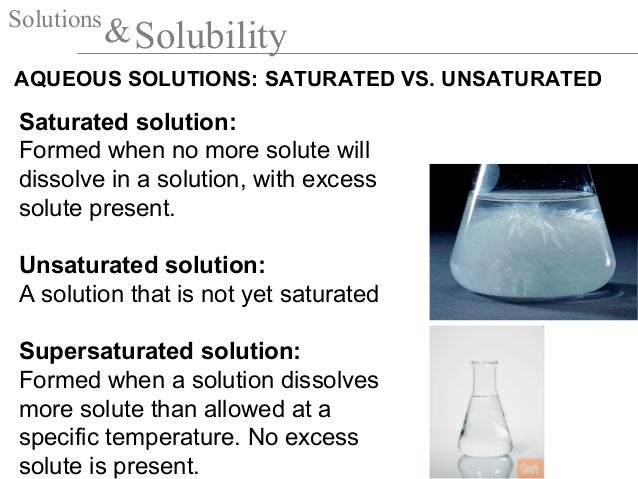 Solutions & Solubility

AQUEOUS SOLUTIONS: SATURATED VS. UNSATURATED

Saturated solution:
Formed when no more solute will dissolve in a solution, with excess solute present.

Unsaturated solution:
A solution that is not yet saturated

Supersaturated solution:
Formed when a solution dissolves more solute than allowed at a specific temperature. No excess solute is present.

Veer